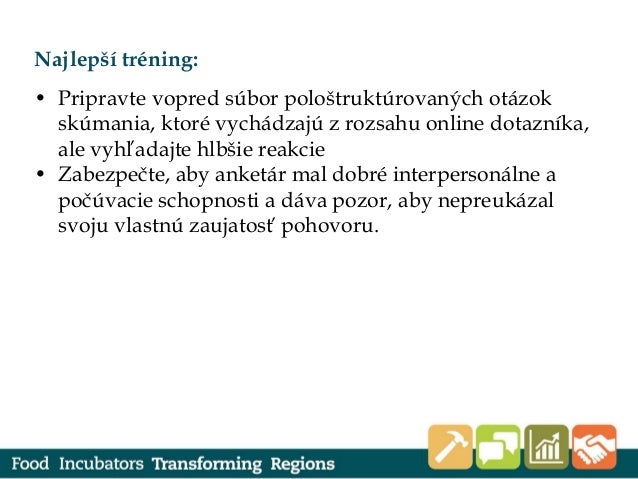 Najlepší tréning:

• Pripravte vopred súbor pološtruktúrovaných otázok skúmania, ktoré vychádzajú z rozsahu online dotazníka, ale vyhľadajte hlbšie reakcie
• Zabezpečte, aby anketár mal dobré interpersonálne a počúvacie schopnosti a dáva pozor, aby nepreukázal svoju vlastnú zaujatosť pohovoru.

Food Incubators Transforming Regions